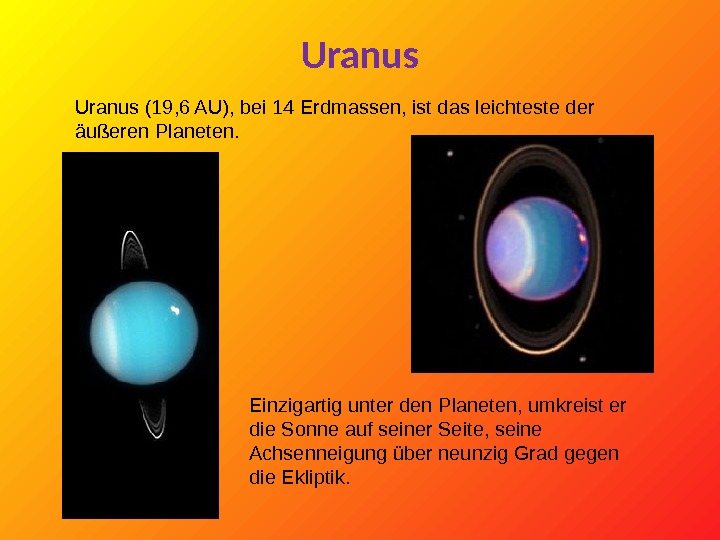 Uranus

Uranus (19,6 AU), bei 14 Erdmassen, ist das leichteste der äußeren Planeten.

Einzigartig unter den Planeten, umkreist er die Sonne auf seiner Seite, seine Achsenneigung über neunzig Grad gegen die Ekliptik.